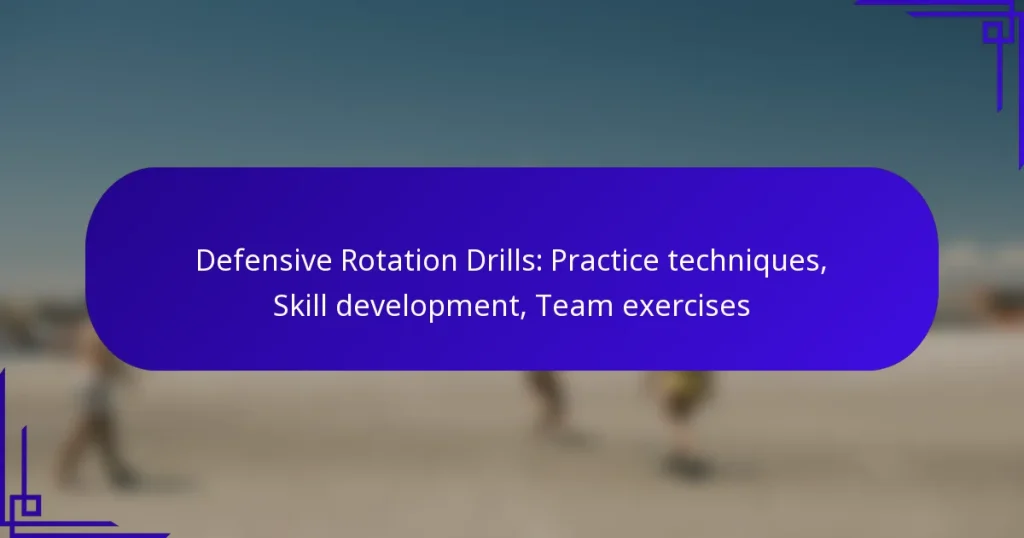 Defensive Rotation Drills: Practice techniques, Skill development, Team exercises